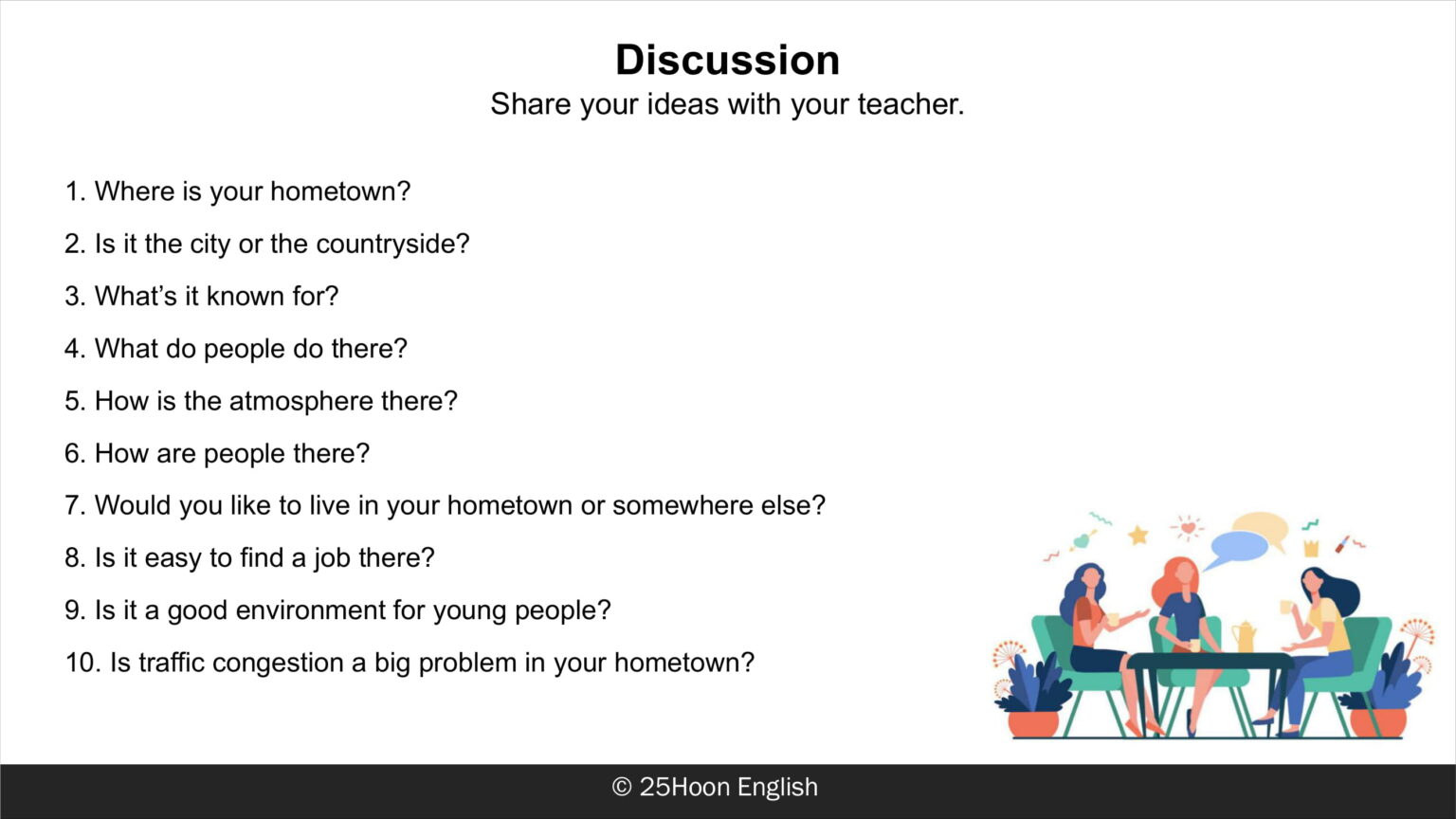 Discussion
Share your ideas with your teacher.

1. Where is your hometown?
2. Is it the city or the countryside?
3. What's it known for?
4. What do people do there?
5. How is the atmosphere there?
6. How are people there?
7. Would you like to live in your hometown or somewhere else?
8. Is it easy to find a job there?
9. Is it a good environment for young people?
10. Is traffic congestion a big problem in your hometown?

© 25Hoon English